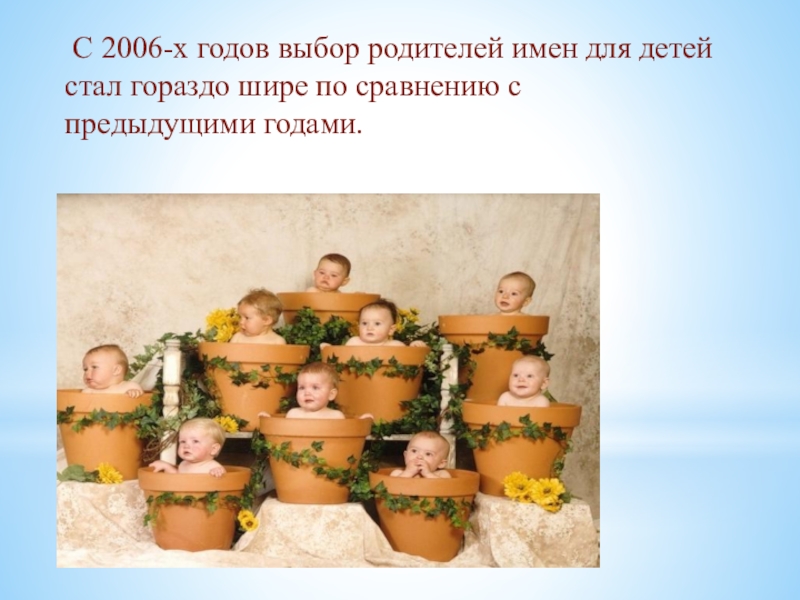 С 2006-х годов выбор родителей имен для детей стал гораздо шире по сравнению с предыдущими годами.